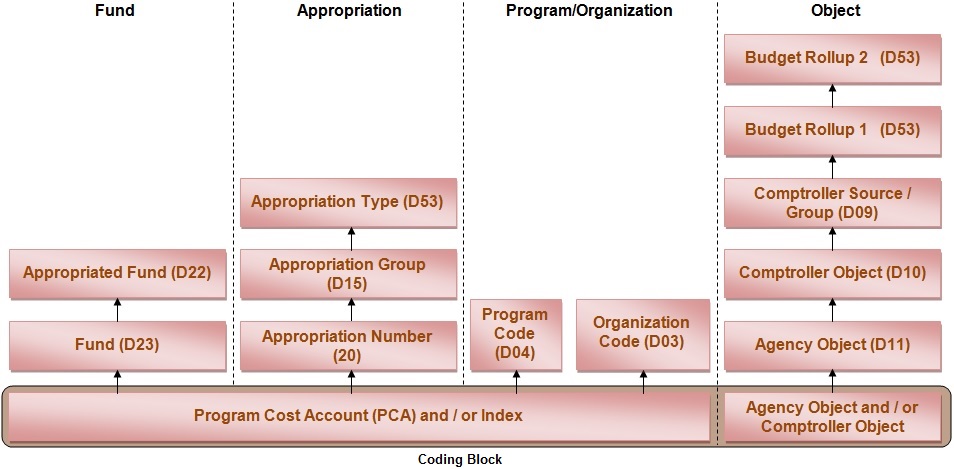 Fund

Appropriated Fund (D22)

Fund (D23)

Appropriation

Appropriation Type (D53)

Appropriation Group (D15)

Appropriation Number (20)

Program/Organization

Program Code (D04)

Organization Code (D03)

Object

Budget Rollup 2 (D53)

Budget Rollup 1 (D53)

Comptroller Source / Group (D09)

Comptroller Object (D10)

Agency Object (D11)

Program Cost Account (PCA) and / or Index

Agency Object and / or Comptroller Object

Coding Block